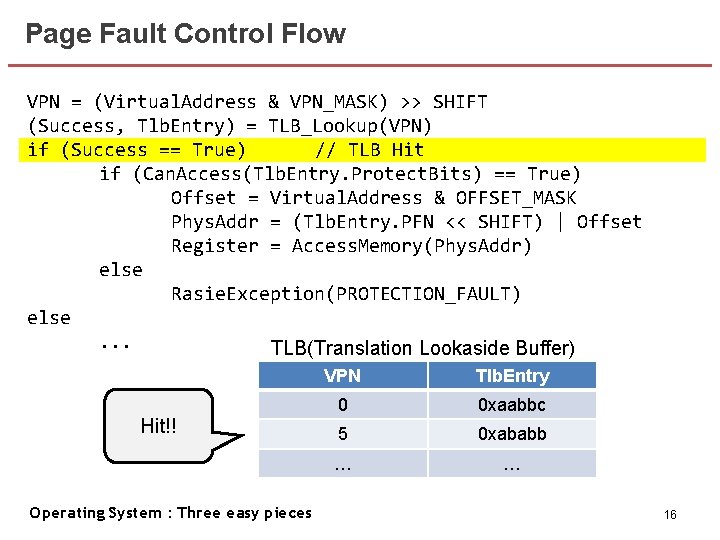 Page Fault Control Flow

VPN = (VirtualAddress & VPN_MASK) >> SHIFT
(Success, TlbEntry) = TLB_Lookup(VPN)
if (Success == True)      // TLB Hit
    if (CanAccess(TlbEntry.ProtectBits) == True)
        Offset = VirtualAddress & OFFSET_MASK
        PhysAddr = (TlbEntry.PFN << SHIFT) | Offset
        Register = AccessMemory(PhysAddr)
    else
        RasieException(PROTECTION_FAULT)
else
    ...

TLB(Translation Lookaside Buffer)

| VPN | TlbEntry |
|---|---|
| 0 | 0xaabbc |
| 5 | 0xababb |
| … | … |

Hit!!

Operating System : Three easy pieces

16